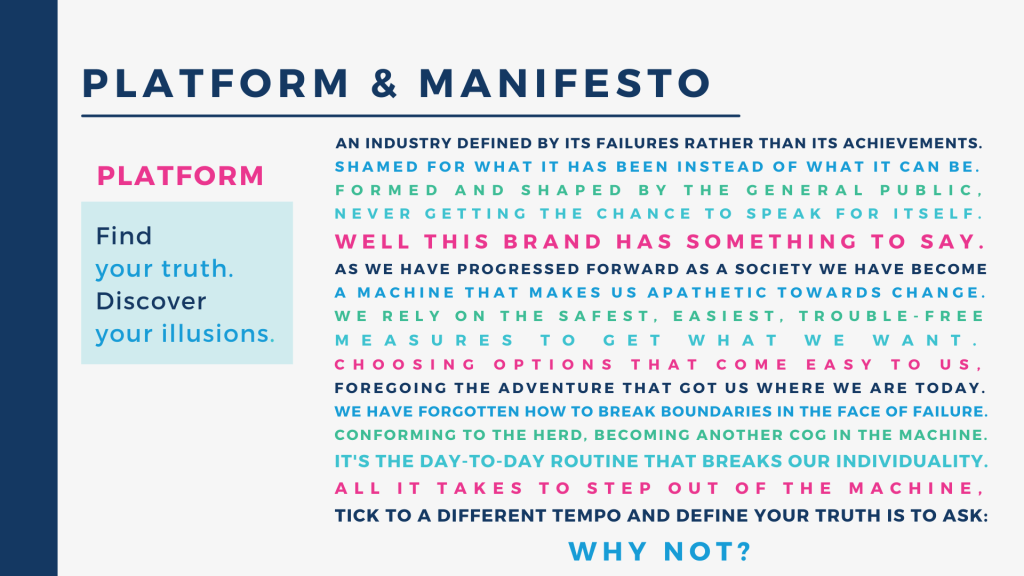 PLATFORM & MANIFESTO

PLATFORM

Find your truth. Discover your illusions.

AN INDUSTRY DEFINED BY ITS FAILURES RATHER THAN ITS ACHIEVEMENTS. SHAMED FOR WHAT IT HAS BEEN INSTEAD OF WHAT IT CAN BE. FORMED AND SHAPED BY THE GENERAL PUBLIC, NEVER GETTING THE CHANCE TO SPEAK FOR ITSELF.

WELL THIS BRAND HAS SOMETHING TO SAY.

AS WE HAVE PROGRESSED FORWARD AS A SOCIETY WE HAVE BECOME A MACHINE THAT MAKES US APATHETIC TOWARDS CHANGE. WE RELY ON THE SAFEST, EASIEST, TROUBLE-FREE MEASURES TO GET WHAT WE WANT. CHOOSING OPTIONS THAT COME EASY TO US, FOREGOING THE ADVENTURE THAT GOT US WHERE WE ARE TODAY. WE HAVE FORGOTTEN HOW TO BREAK BOUNDARIES IN THE FACE OF FAILURE. CONFORMING TO THE HERD, BECOMING ANOTHER COG IN THE MACHINE. IT'S THE DAY-TO-DAY ROUTINE THAT BREAKS OUR INDIVIDUALITY. ALL IT TAKES TO STEP OUT OF THE MACHINE, TICK TO A DIFFERENT TEMPO AND DEFINE YOUR TRUTH IS TO ASK:

WHY NOT?